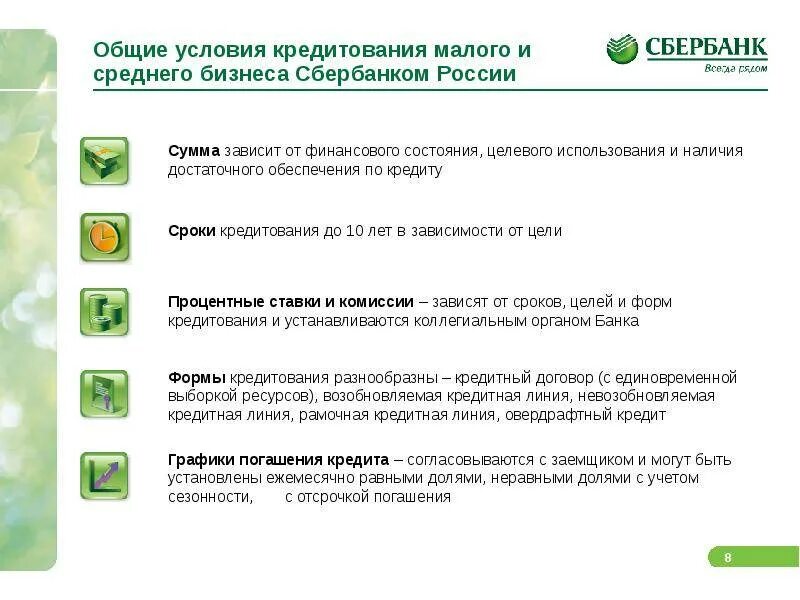 Общие условия кредитования малого и среднего бизнеса Сбербанком России

СБЕРБАНК
Всегда рядом

Сумма зависит от финансового состояния, целевого использования и наличия достаточного обеспечения по кредиту

Сроки кредитования до 10 лет в зависимости от цели

Процентные ставки и комиссии – зависят от сроков, целей и форм кредитования и устанавливаются коллегиальным органом Банка

Формы кредитования разнообразны – кредитный договор (с единовременной выборкой ресурсов), возобновляемая кредитная линия, невозобновляемая кредитная линия, рамочная кредитная линия, овердрафтный кредит

Графики погашения кредита – согласовываются с заемщиком и могут быть установлены ежемесячно равными долями, неравными долями с учетом сезонности, с отсрочкой погашения

8